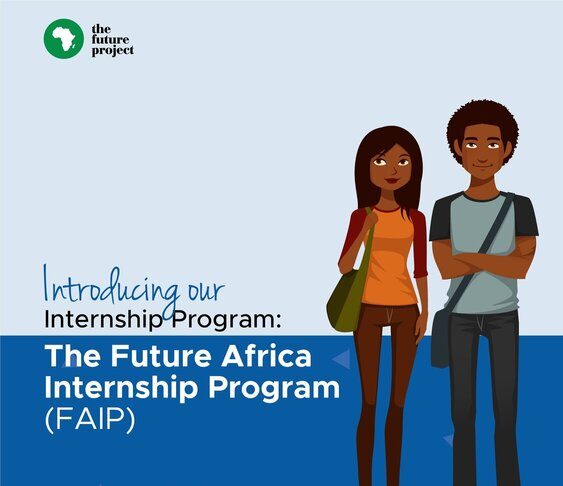 the future project

Introducing our
Internship Program:

The Future Africa Internship Program (FAIP)